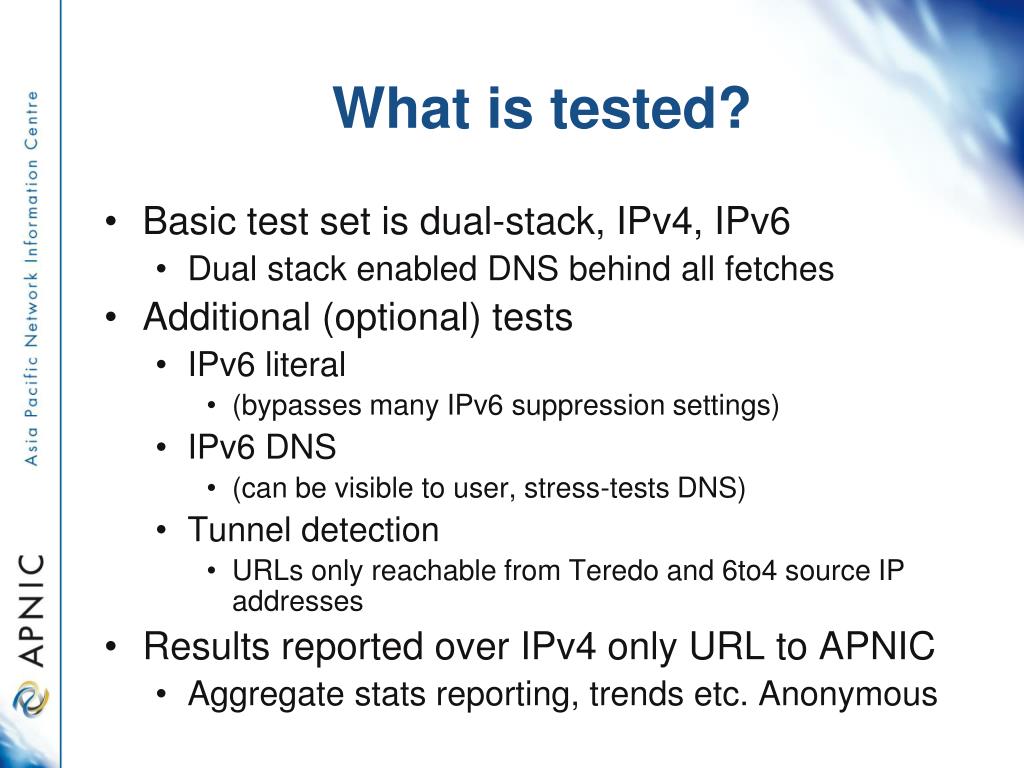 Asia Pacific Network Information Centre

APNIC

What is tested?

• Basic test set is dual-stack, IPv4, IPv6
  • Dual stack enabled DNS behind all fetches
• Additional (optional) tests
  • IPv6 literal
    • (bypasses many IPv6 suppression settings)
  • IPv6 DNS
    • (can be visible to user, stress-tests DNS)
  • Tunnel detection
    • URLs only reachable from Teredo and 6to4 source IP addresses
• Results reported over IPv4 only URL to APNIC
  • Aggregate stats reporting, trends etc. Anonymous